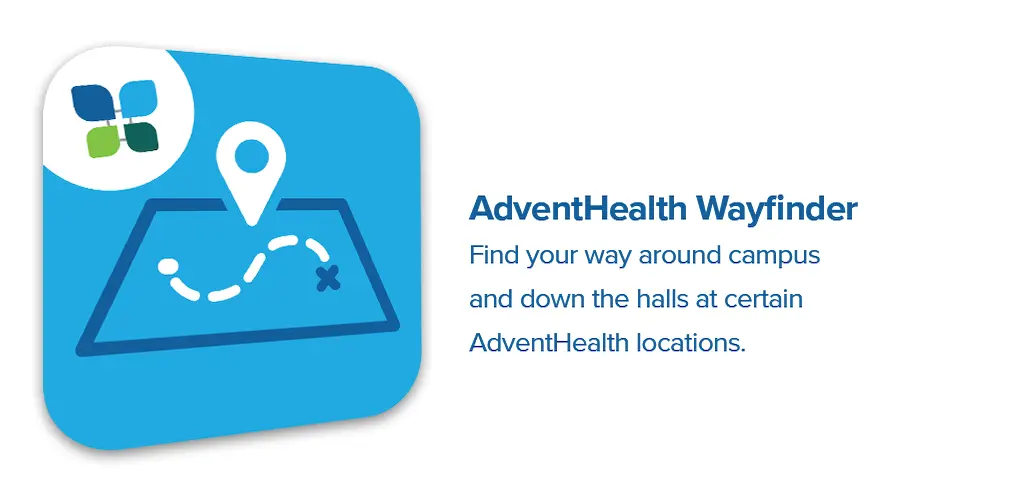 AdventHealth Wayfinder

Find your way around campus and down the halls at certain AdventHealth locations.